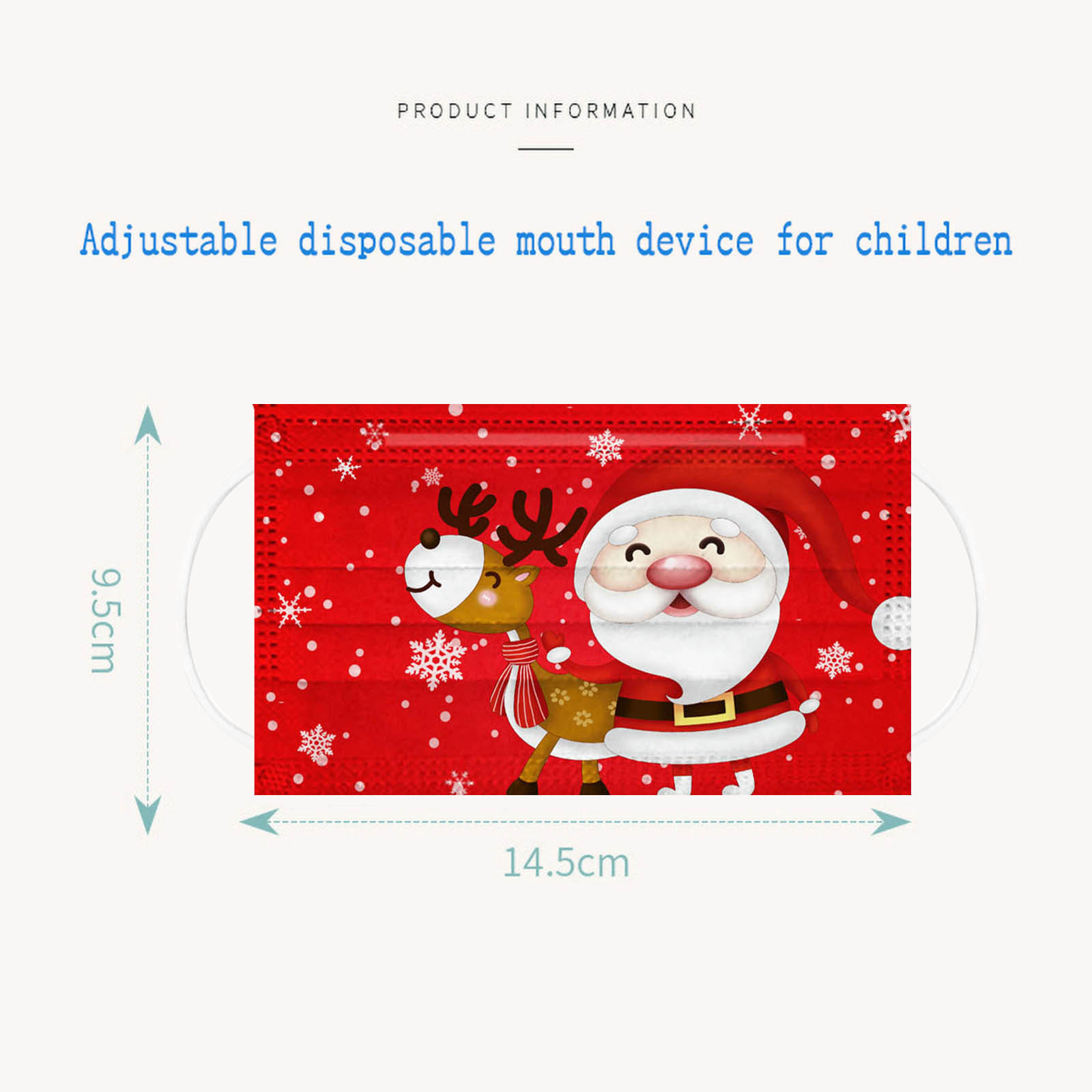 PRODUCT INFORMATION

Adjustable disposable mouth device for children

9.5cm

14.5cm